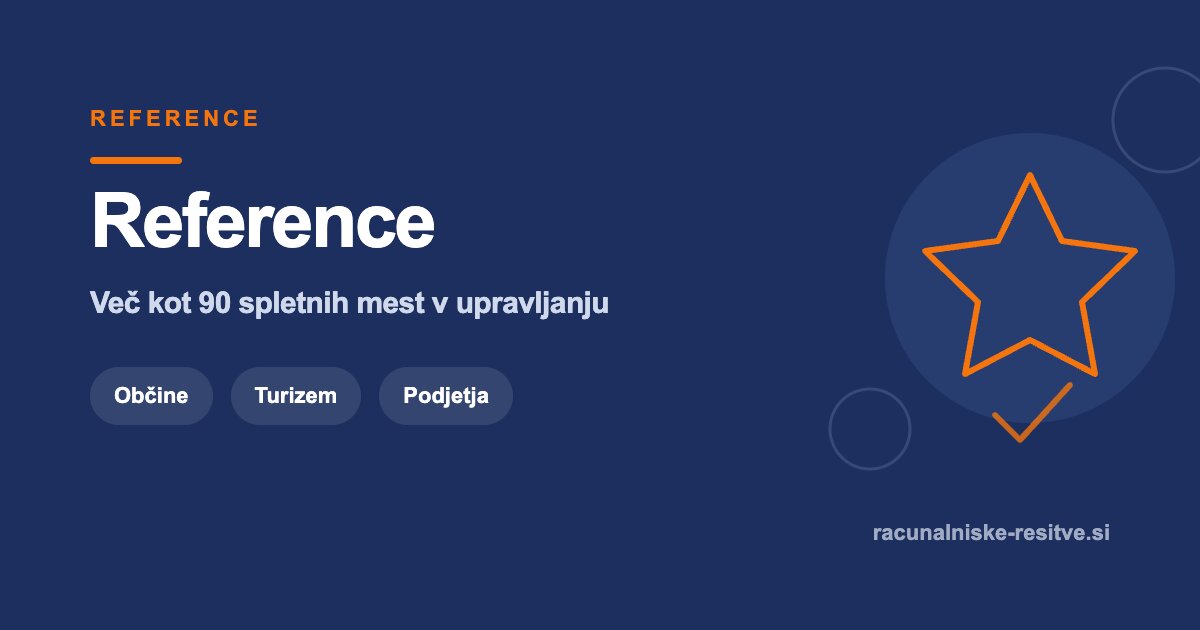 REFERENCE

Reference

Več kot 90 spletnih mest v upravljanju

Občine

Turizem

Podjetja

racunalniske-resitve.si